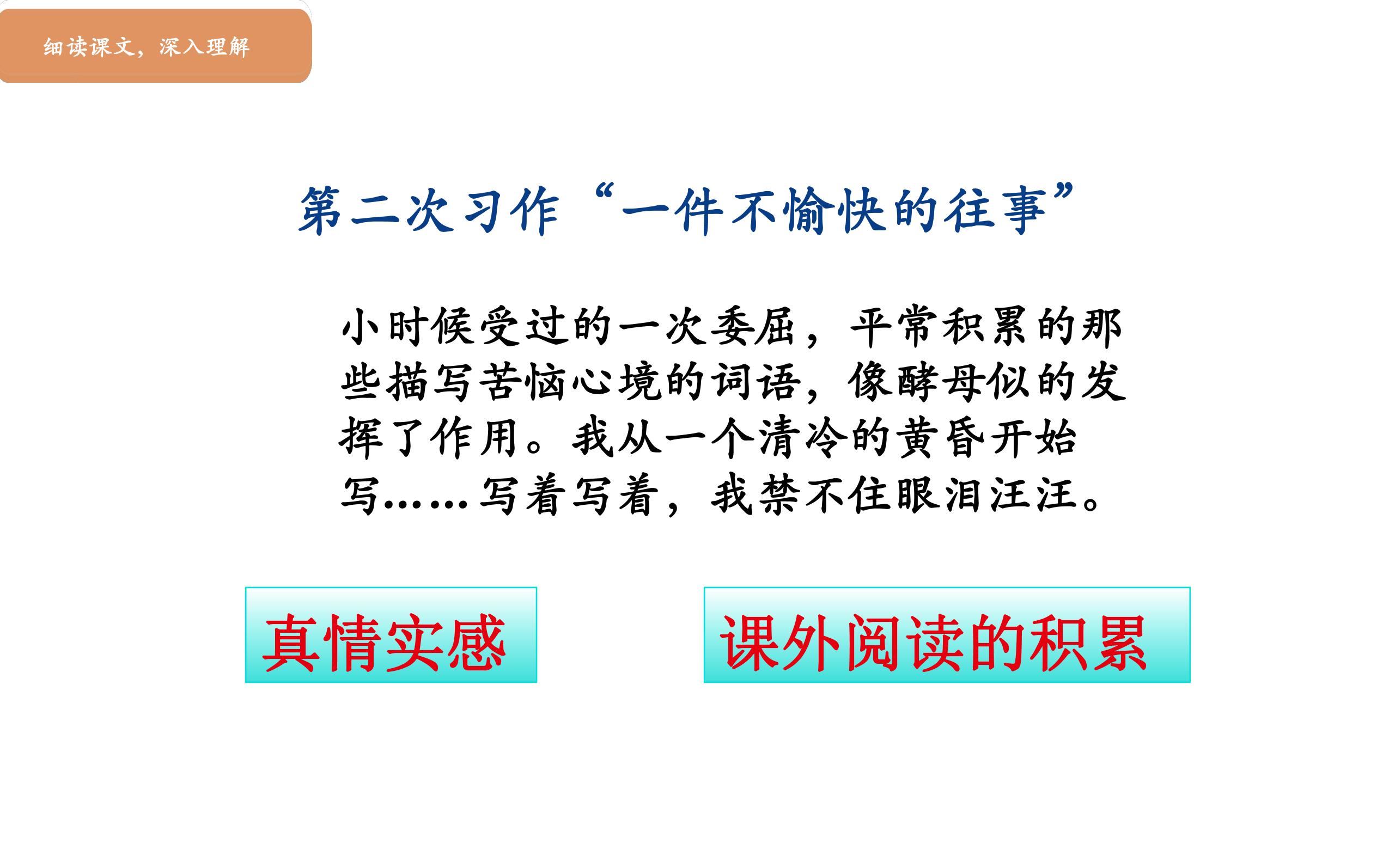 细读课文，深入理解

第二次习作“一件不愉快的往事”

小时候受过的一次委屈，平常积累的那些描写苦恼心境的词语，像酵母似的发挥了作用。我从一个清冷的黄昏开始写……写着写着，我禁不住眼泪汪汪。

真情实感

课外阅读的积累